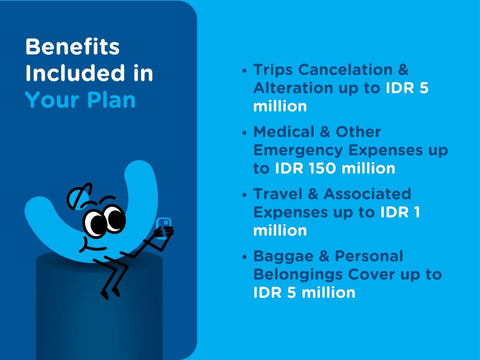 Benefits Included in Your Plan

• Trips Cancelation & Alteration up to IDR 5 million

• Medical & Other Emergency Expenses up to IDR 150 million

• Travel & Associated Expenses up to IDR 1 million

• Baggae & Personal Belongings Cover up to IDR 5 million